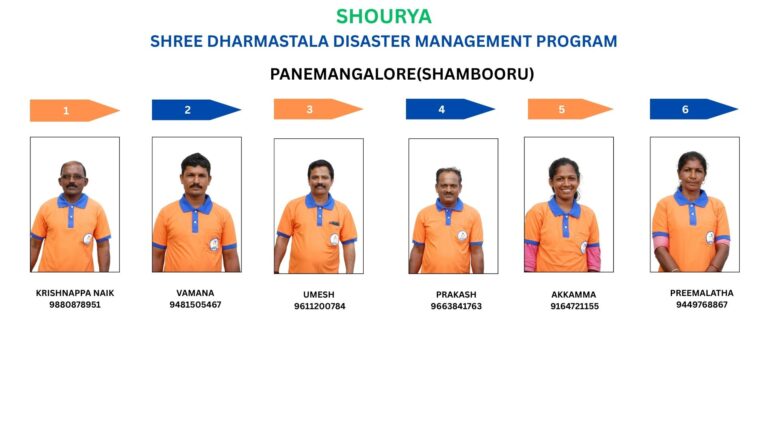 SHOURYA
SHREE DHARMASTALA DISASTER MANAGEMENT PROGRAM

PANEMANGALORE(SHAMBOORU)

1

2

3

4

5

6

KRISHNAPPA NAIK
9880878951

VAMANA
9481505467

UMESH
9611200784

PRAKASH
9663841763

AKKAMMA
9164721155

PREEMALATHA
9449768867